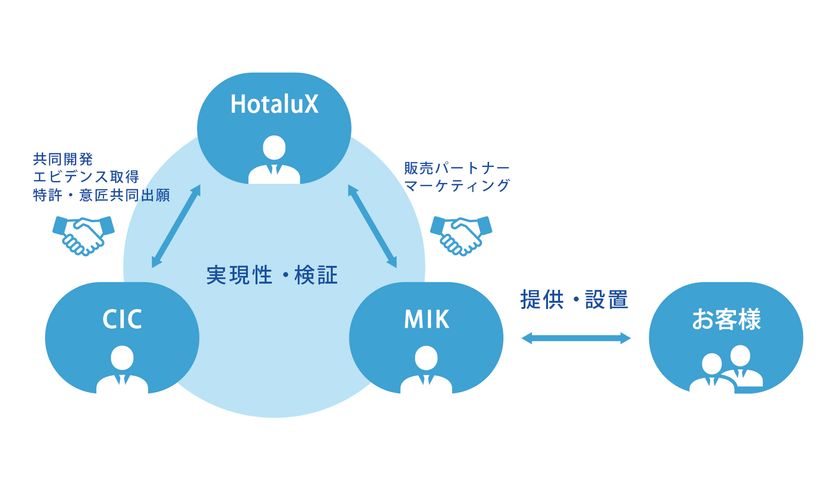 HotaluX

共同開発
エビデンス取得
特許・意匠共同出願

販売パートナー
マーケティング

実現性・検証

CIC

MIK

提供・設置

お客様